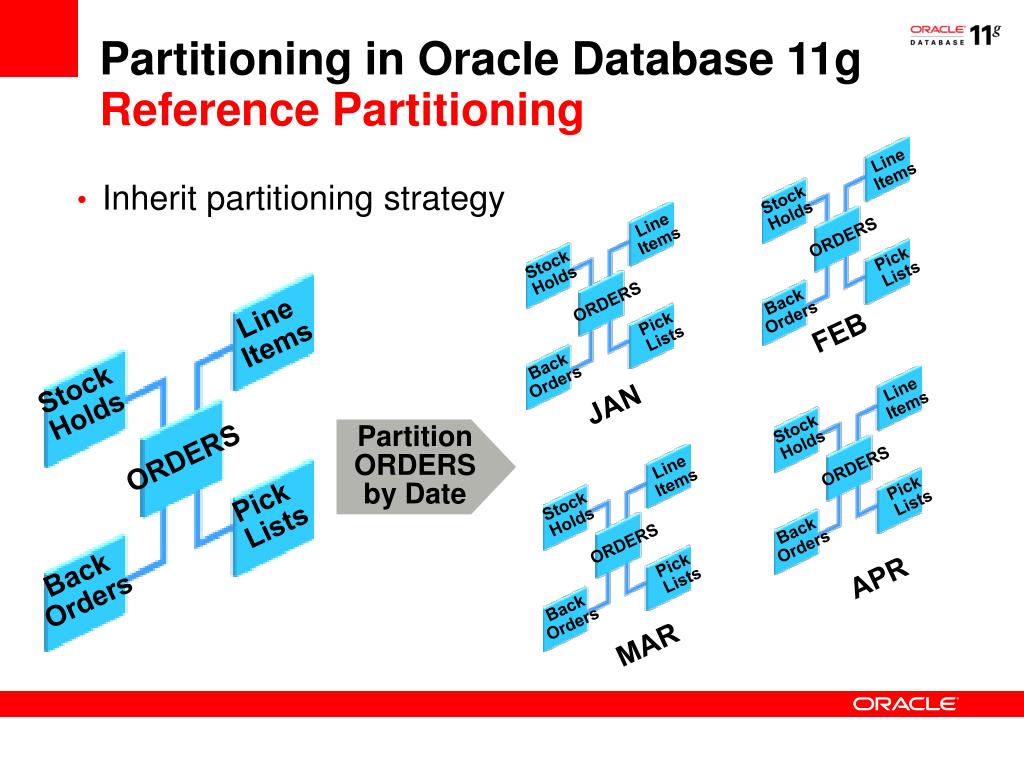 ORACLE DATABASE 11g

Partitioning in Oracle Database 11g
Reference Partitioning

• Inherit partitioning strategy

Stock Holds
Line Items
ORDERS
Back Orders
Pick Lists

Partition ORDERS by Date

Stock Holds
Line Items
ORDERS
Back Orders
Pick Lists
JAN

Stock Holds
Line Items
ORDERS
Back Orders
Pick Lists
FEB

Stock Holds
Line Items
ORDERS
Back Orders
Pick Lists
MAR

Stock Holds
Line Items
ORDERS
Back Orders
Pick Lists
APR

ORACLE